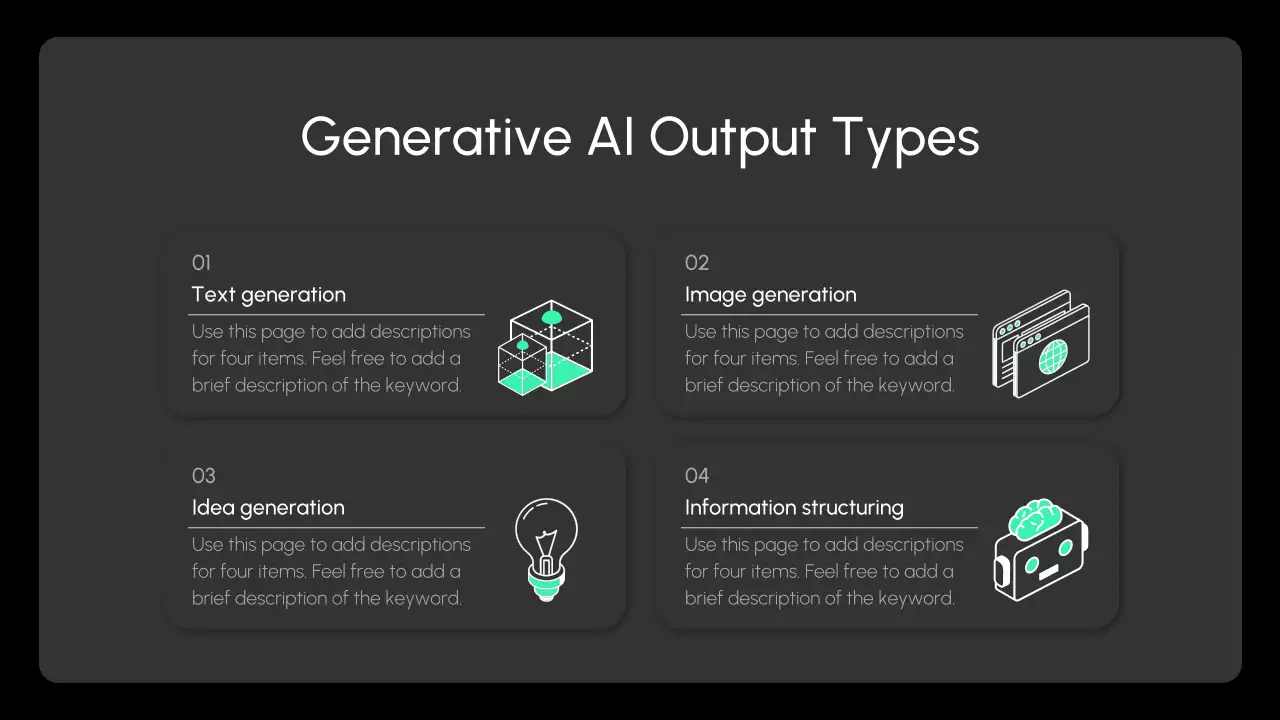 Generative AI Output Types

01
Text generation
Use this page to add descriptions for four items. Feel free to add a brief description of the keyword.

02
Image generation
Use this page to add descriptions for four items. Feel free to add a brief description of the keyword.

03
Idea generation
Use this page to add descriptions for four items. Feel free to add a brief description of the keyword.

04
Information structuring
Use this page to add descriptions for four items. Feel free to add a brief description of the keyword.